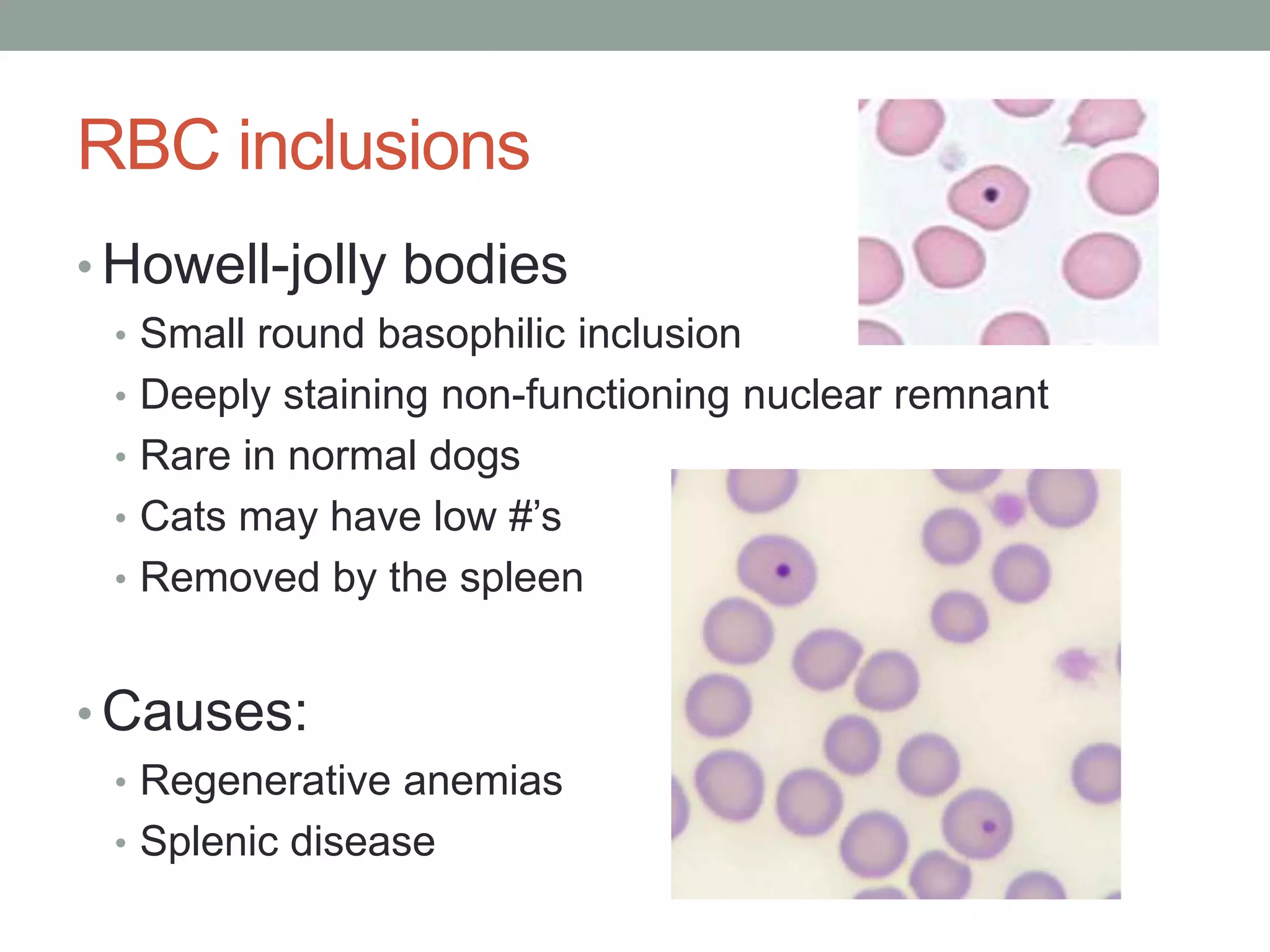 RBC inclusions

• Howell-jolly bodies
  • Small round basophilic inclusion
  • Deeply staining non-functioning nuclear remnant
  • Rare in normal dogs
  • Cats may have low #'s
  • Removed by the spleen

• Causes:
  • Regenerative anemias
  • Splenic disease